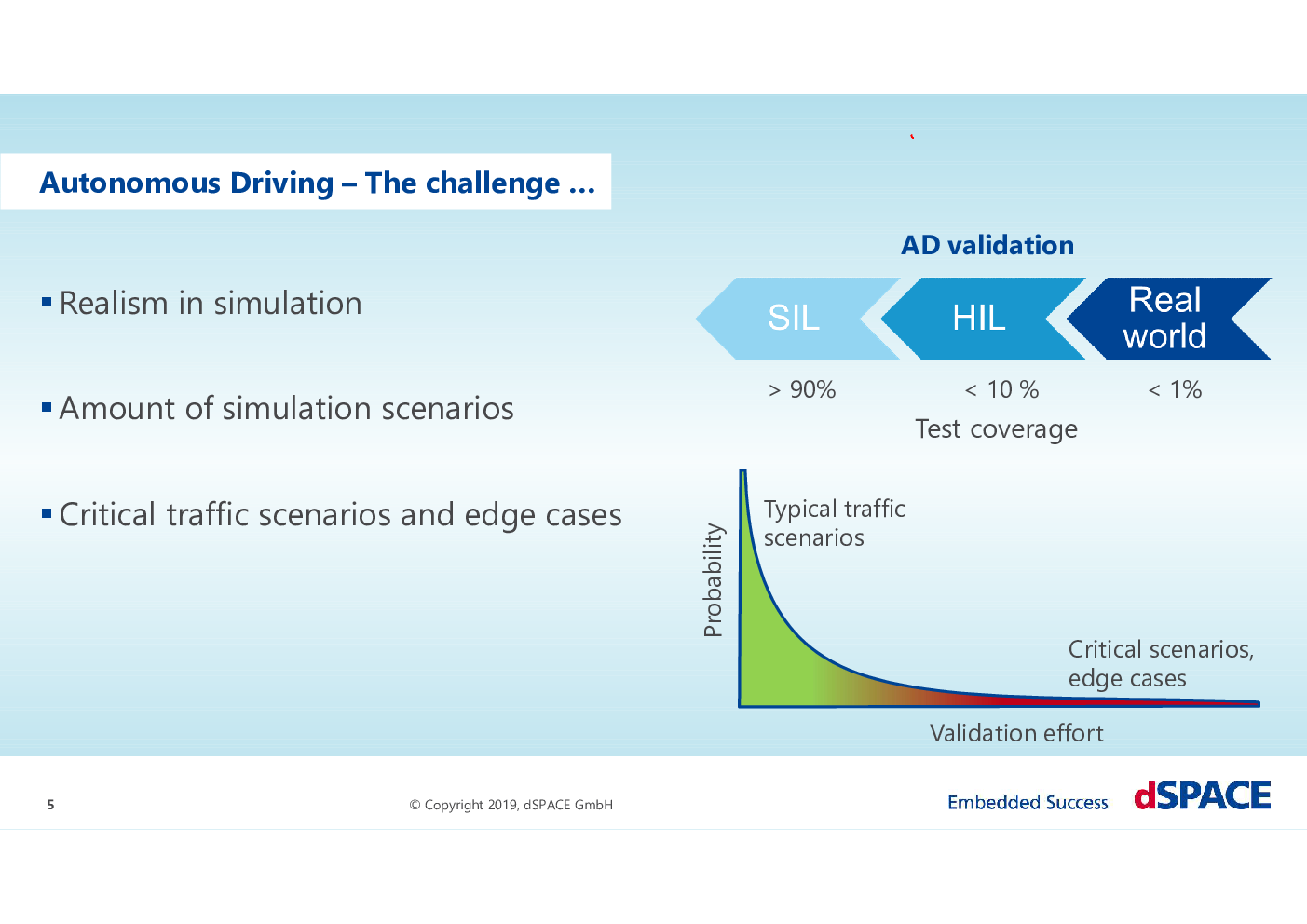 Autonomous Driving – The challenge ...

▪ Realism in simulation

▪ Amount of simulation scenarios

▪ Critical traffic scenarios and edge cases

AD validation

SIL

HIL

Real world

> 90%

< 10 %

< 1%

Test coverage

Probability

Typical traffic scenarios

Critical scenarios, edge cases

Validation effort

5

© Copyright 2019, dSPACE GmbH

Embedded Success

dSPACE